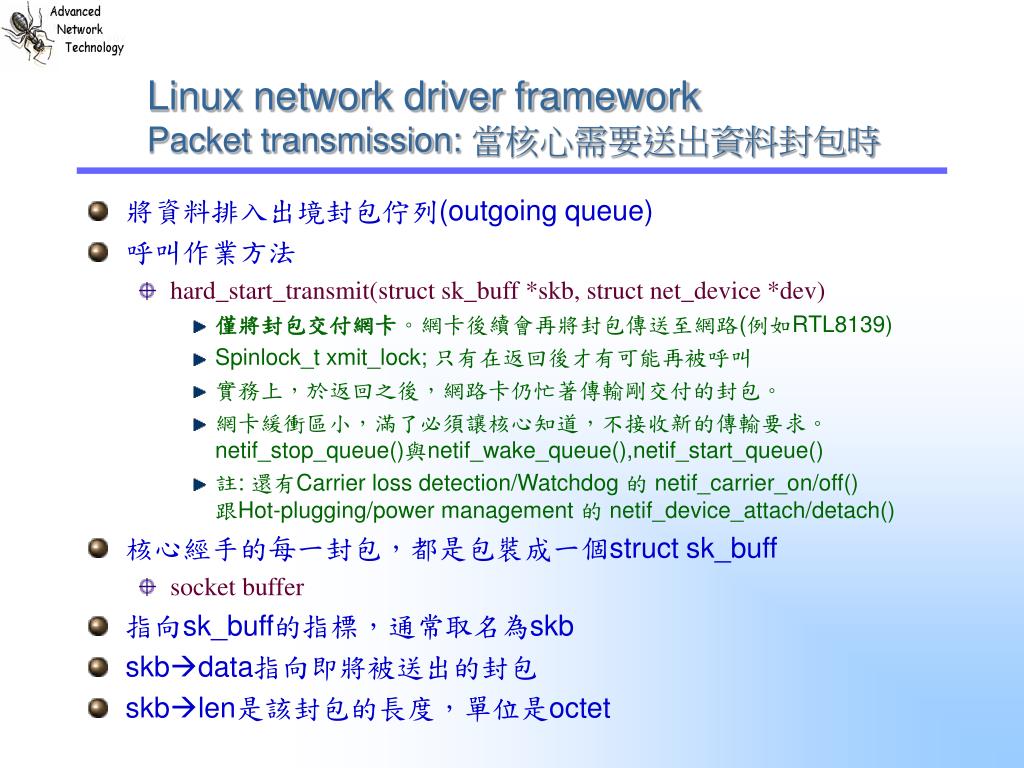 Advanced Network Technology

Linux network driver framework
Packet transmission: 當核心需要送出資料封包時

將資料排入出境封包佇列(outgoing queue)

呼叫作業方法

hard_start_transmit(struct sk_buff *skb, struct net_device *dev)

僅將封包交付網卡。網卡後續會再將封包傳送至網路(例如RTL8139)

Spinlock_t xmit_lock; 只有在返回後才有可能再被呼叫

實務上，於返回之後，網路卡仍忙著傳輸剛交付的封包。

網卡緩衝區小，滿了必須讓核心知道，不接收新的傳輸要求。netif_stop_queue()與netif_wake_queue(),netif_start_queue()

註: 還有Carrier loss detection/Watchdog 的 netif_carrier_on/off() 跟Hot-plugging/power management 的 netif_device_attach/detach()

核心經手的每一封包，都是包裝成一個struct sk_buff

socket buffer

指向sk_buff的指標，通常取名為skb

skb→data指向即將被送出的封包

skb→len是該封包的長度，單位是octet